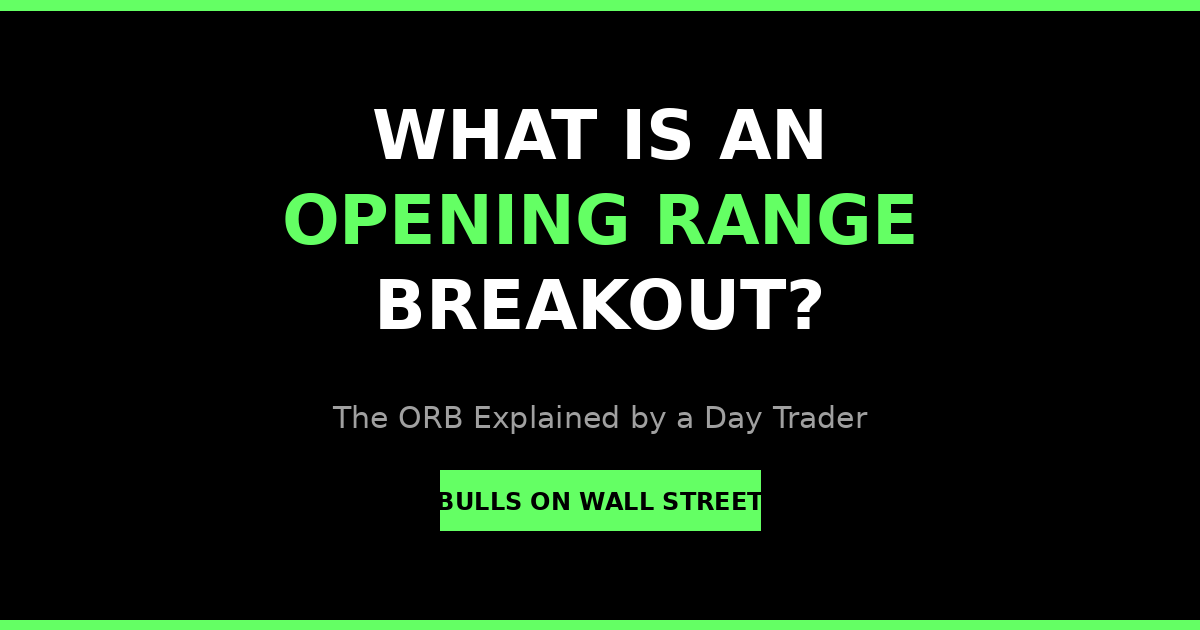 WHAT IS AN OPENING RANGE BREAKOUT?

The ORB Explained by a Day Trader

BULLS ON WALL STREET